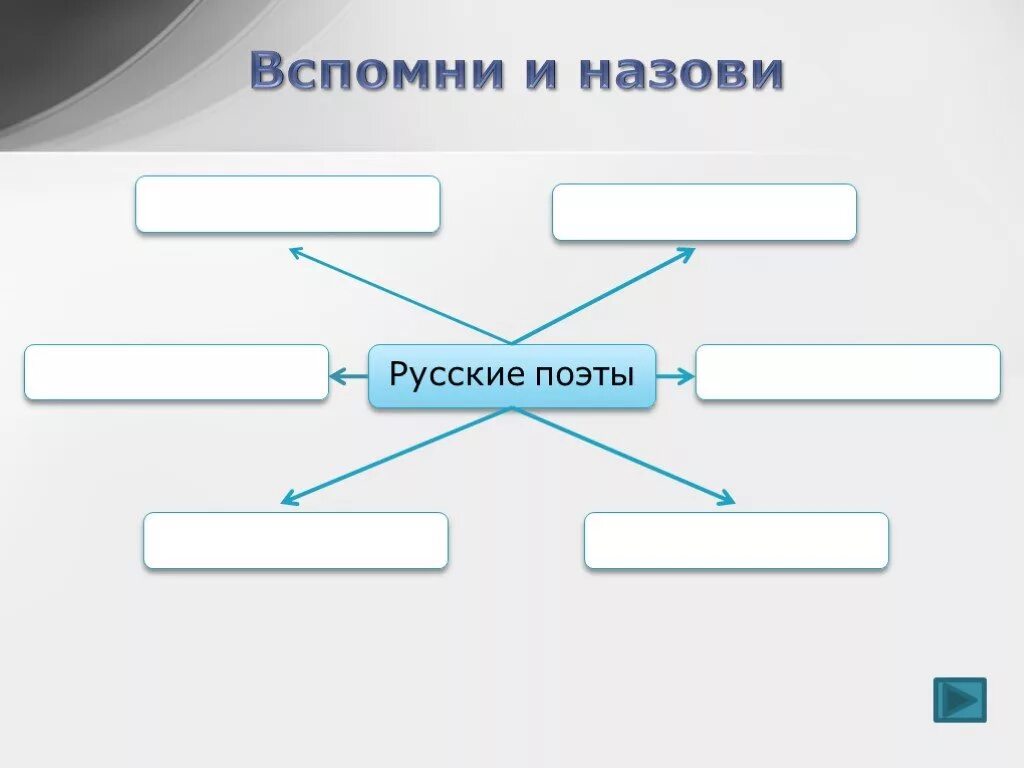 Вспомни и назови

Русские поэты